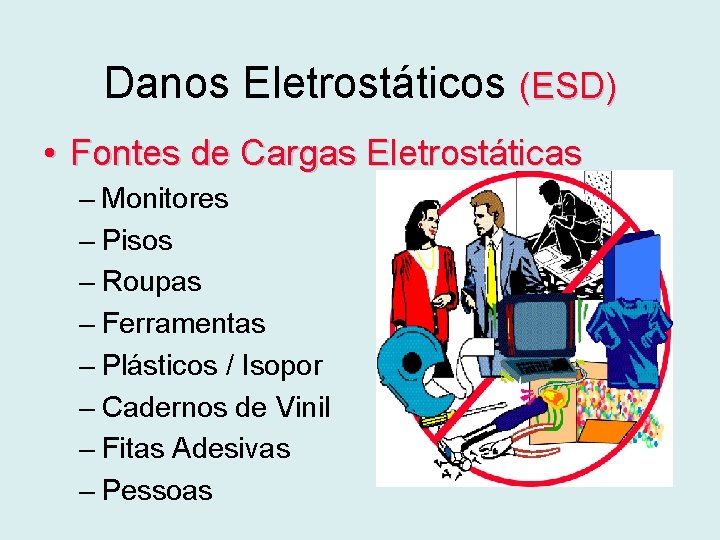 Danos Eletrostáticos (ESD)

• Fontes de Cargas Eletrostáticas
– Monitores
– Pisos
– Roupas
– Ferramentas
– Plásticos / Isopor
– Cadernos de Vinil
– Fitas Adesivas
– Pessoas